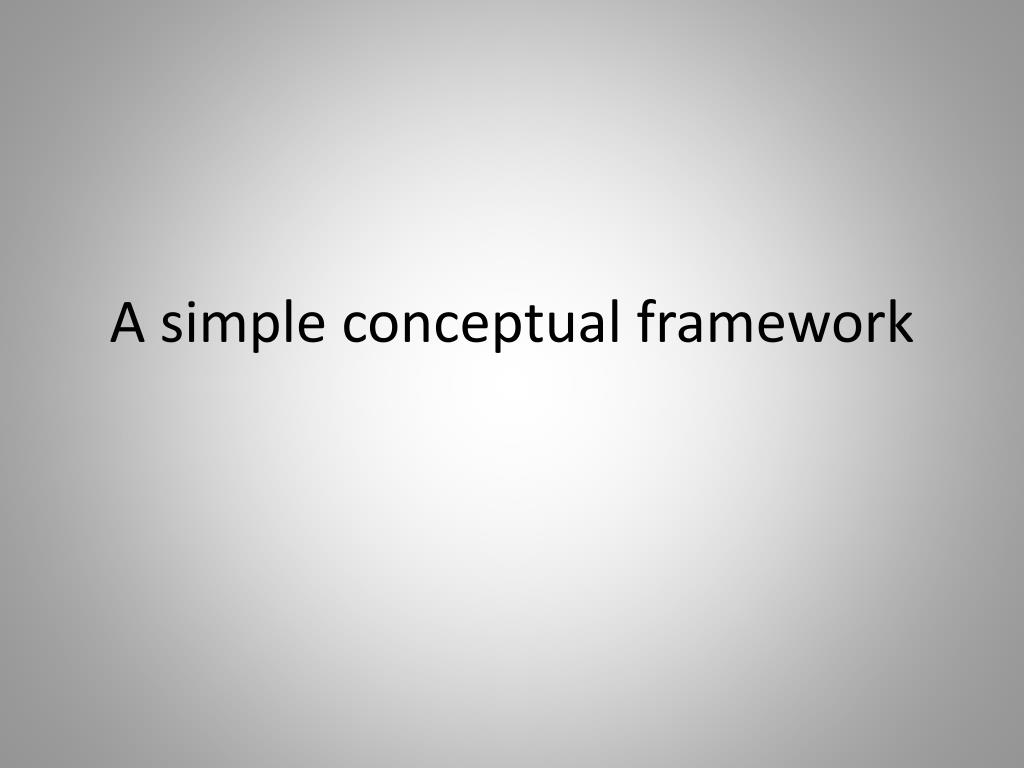 A simple conceptual framework